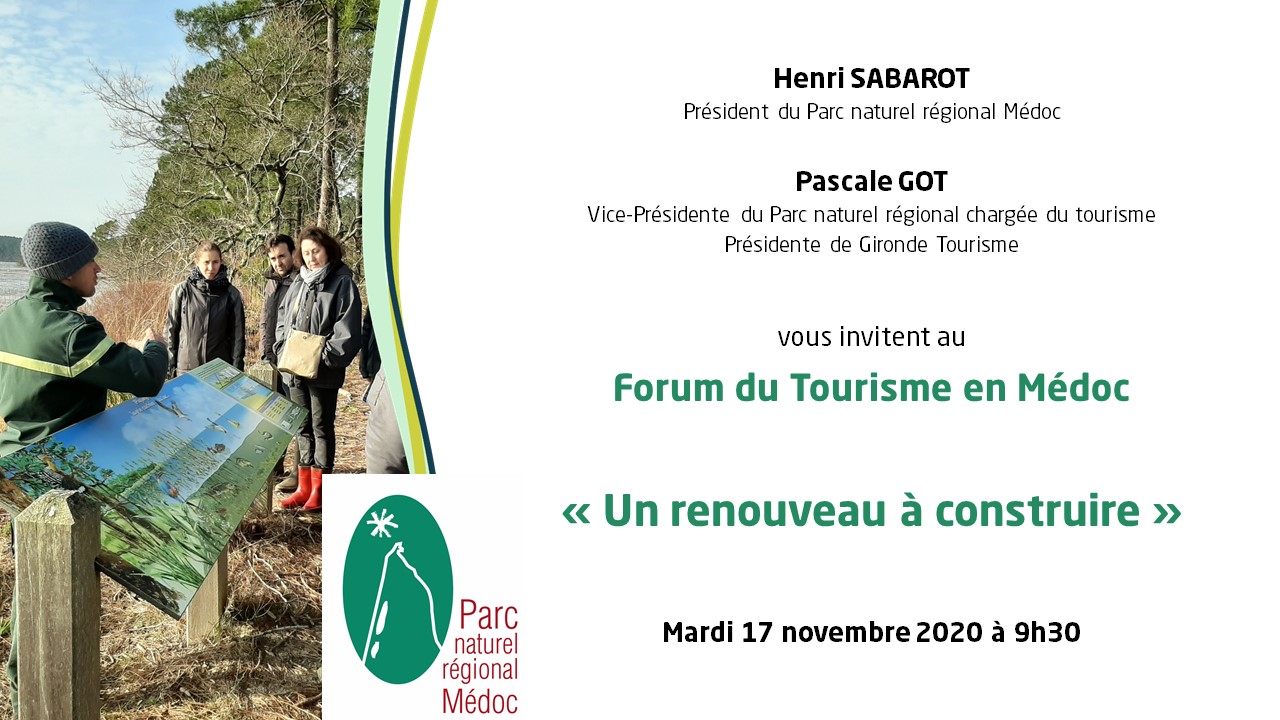 Henri SABAROT
Président du Parc naturel régional Médoc

Pascale GOT
Vice-Présidente du Parc naturel régional chargée du tourisme
Présidente de Gironde Tourisme

vous invitent au

Forum du Tourisme en Médoc

« Un renouveau à construire »

Mardi 17 novembre 2020 à 9h30

Parc naturel régional Médoc